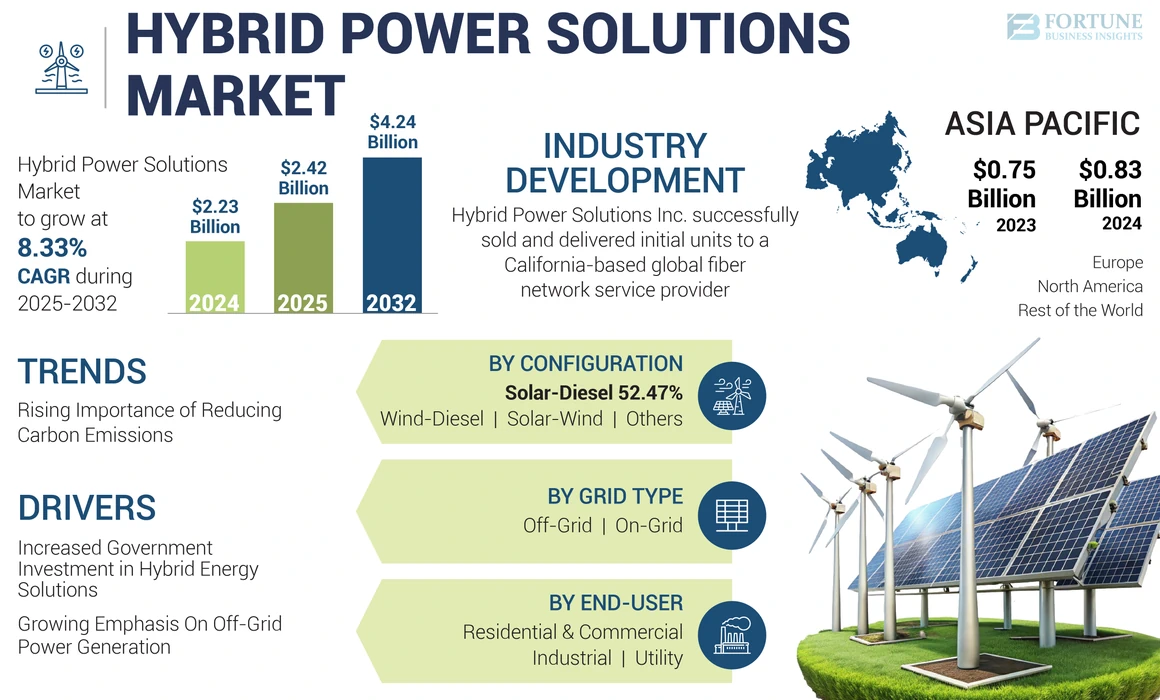 HYBRID POWER SOLUTIONS MARKET

FORTUNE BUSINESS INSIGHTS

Hybrid Power Solutions Market to grow at 8.33% CAGR during 2025-2032

$2.23 Billion
2024

$2.42 Billion
2025

$4.24 Billion
2032

INDUSTRY DEVELOPMENT

Hybrid Power Solutions Inc. successfully sold and delivered initial units to a California-based global fiber network service provider

ASIA PACIFIC

$0.75 Billion
2023

$0.83 Billion
2024

Europe
North America
Rest of the World

TRENDS

Rising Importance of Reducing Carbon Emissions

DRIVERS

Increased Government Investment in Hybrid Energy Solutions

Growing Emphasis On Off-Grid Power Generation

BY CONFIGURATION

Solar-Diesel 52.47%

Wind-Diesel | Solar-Wind | Others

BY GRID TYPE

Off-Grid | On-Grid

BY END-USER

Residential & Commercial

Industrial | Utility